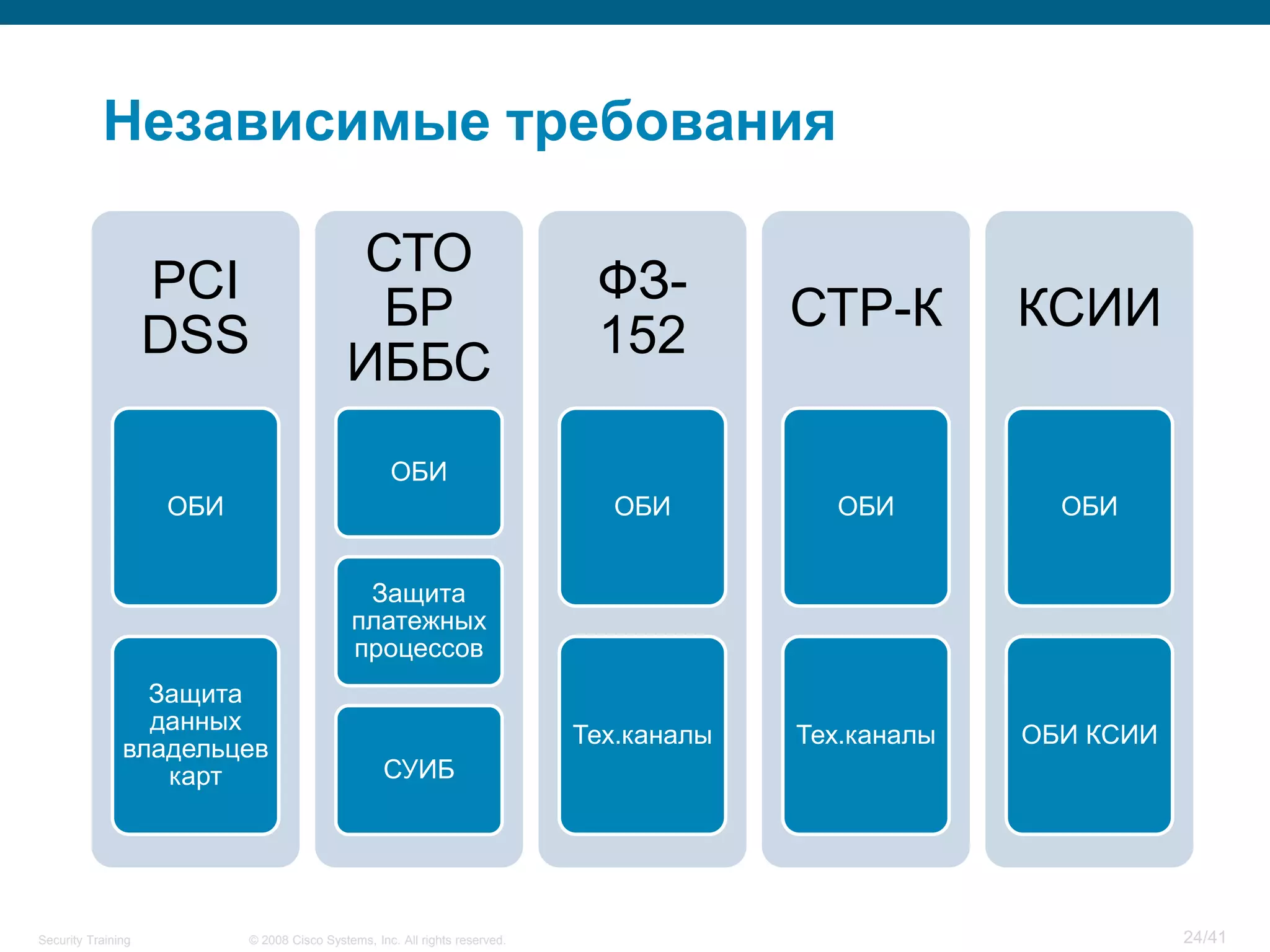 Независимые требования

PCI DSS

ОБИ

Защита данных владельцев карт

СТО БР ИББС

ОБИ

Защита платежных процессов

СУИБ

ФЗ-152

ОБИ

Тех.каналы

СТР-К

ОБИ

Тех.каналы

КСИИ

ОБИ

ОБИ КСИИ

Security Training © 2008 Cisco Systems, Inc. All rights reserved. 24/41